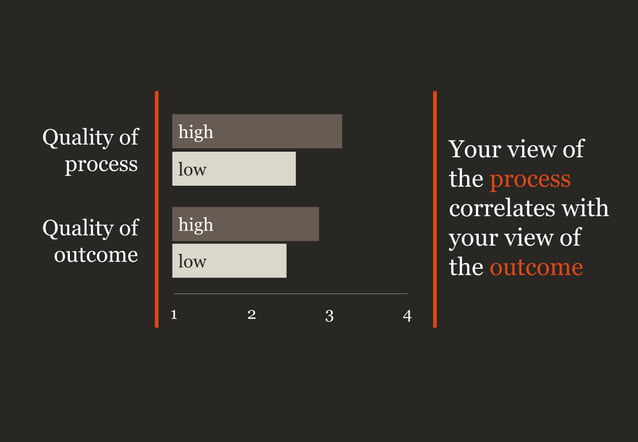 Quality of process

high

low

Quality of outcome

high

low

1 2 3 4

Your view of the process correlates with your view of the outcome